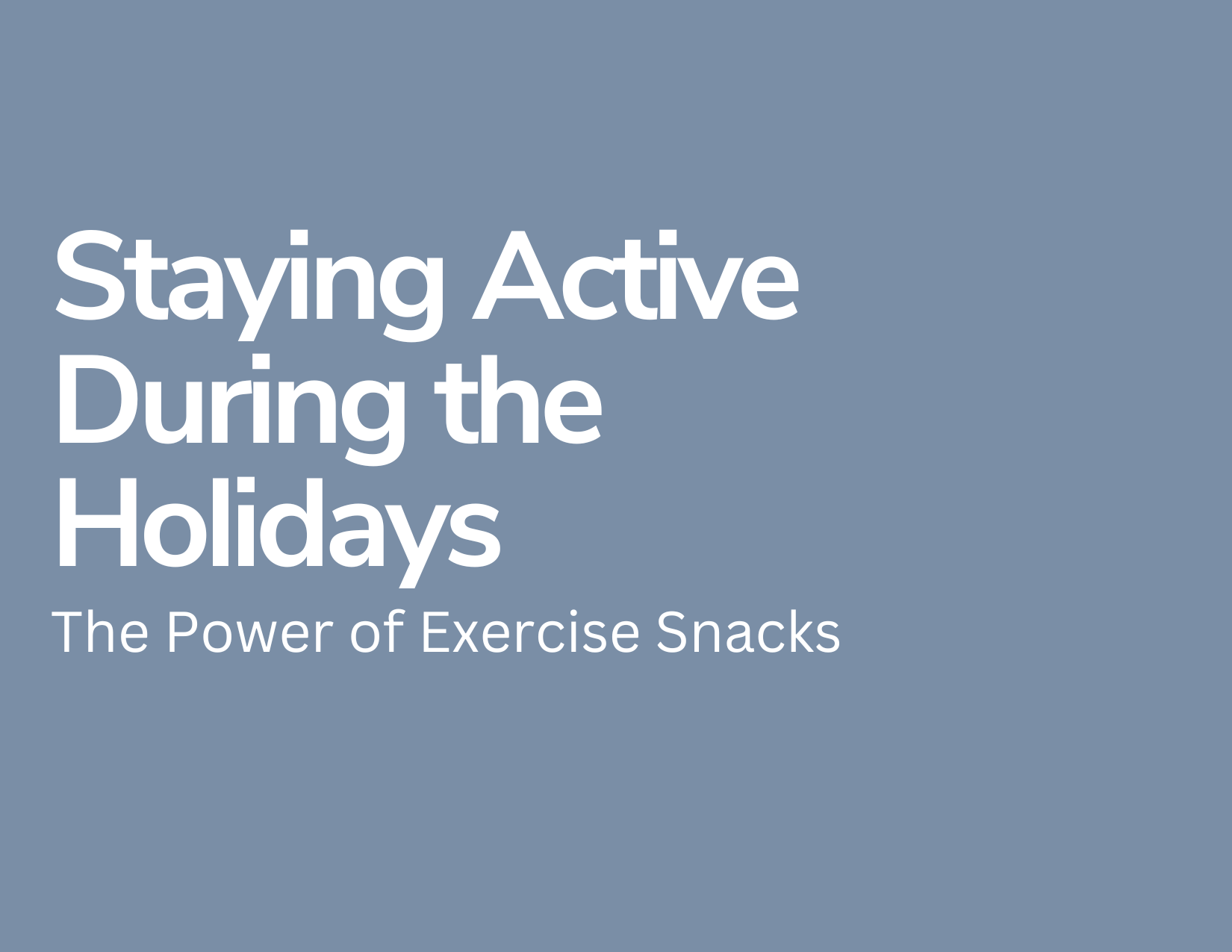 Staying Active During the Holidays

The Power of Exercise Snacks